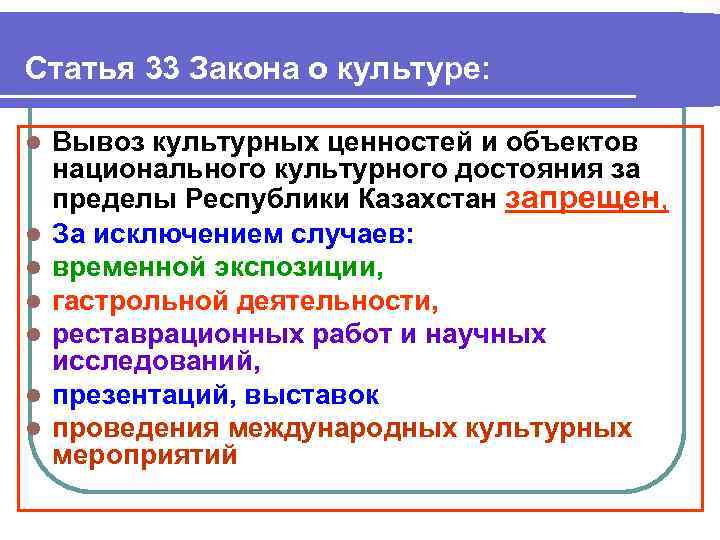 Статья 33 Закона о культуре:

- Вывоз культурных ценностей и объектов национального культурного достояния за пределы Республики Казахстан запрещен,
- За исключением случаев:
- временной экспозиции,
- гастрольной деятельности,
- реставрационных работ и научных исследований,
- презентаций, выставок
- проведения международных культурных мероприятий